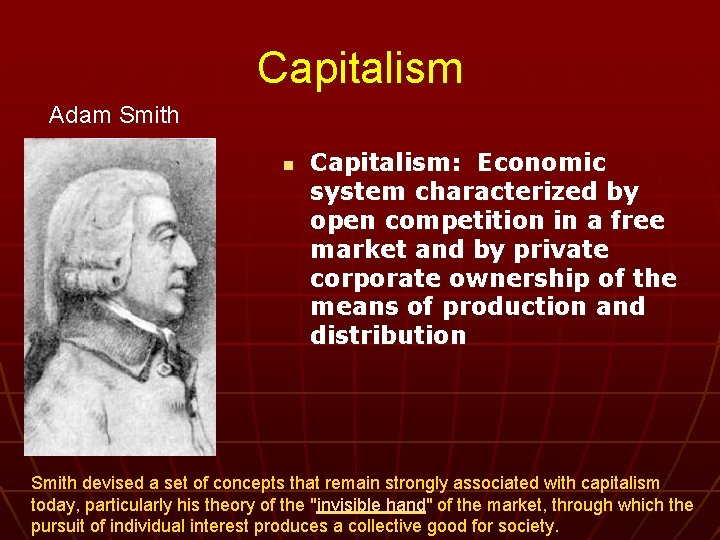 Capitalism

Adam Smith

Capitalism: Economic system characterized by open competition in a free market and by private corporate ownership of the means of production and distribution

Smith devised a set of concepts that remain strongly associated with capitalism today, particularly his theory of the "invisible hand" of the market, through which the pursuit of individual interest produces a collective good for society.